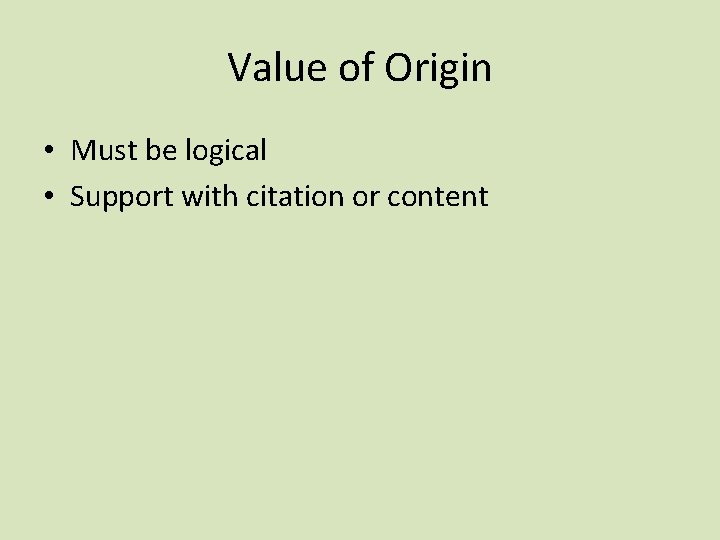 Value of Origin

• Must be logical
• Support with citation or content